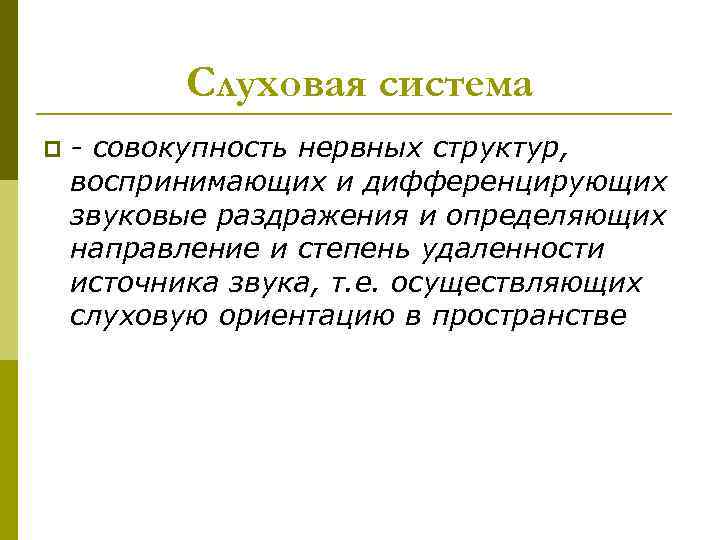 Слуховая система

- совокупность нервных структур, воспринимающих и дифференцирующих звуковые раздражения и определяющих направление и степень удаленности источника звука, т.е. осуществляющих слуховую ориентацию в пространстве